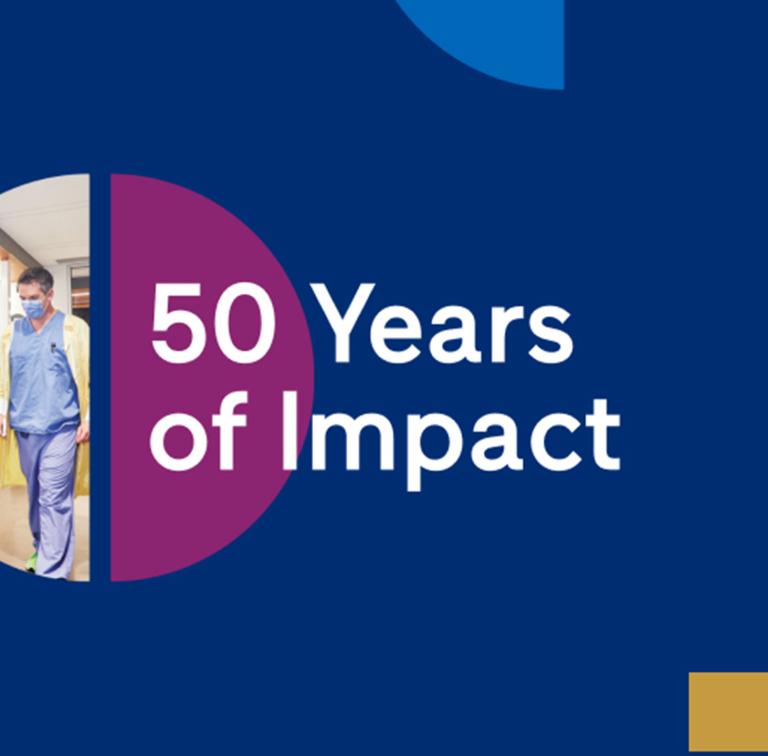 50 Years of Impact